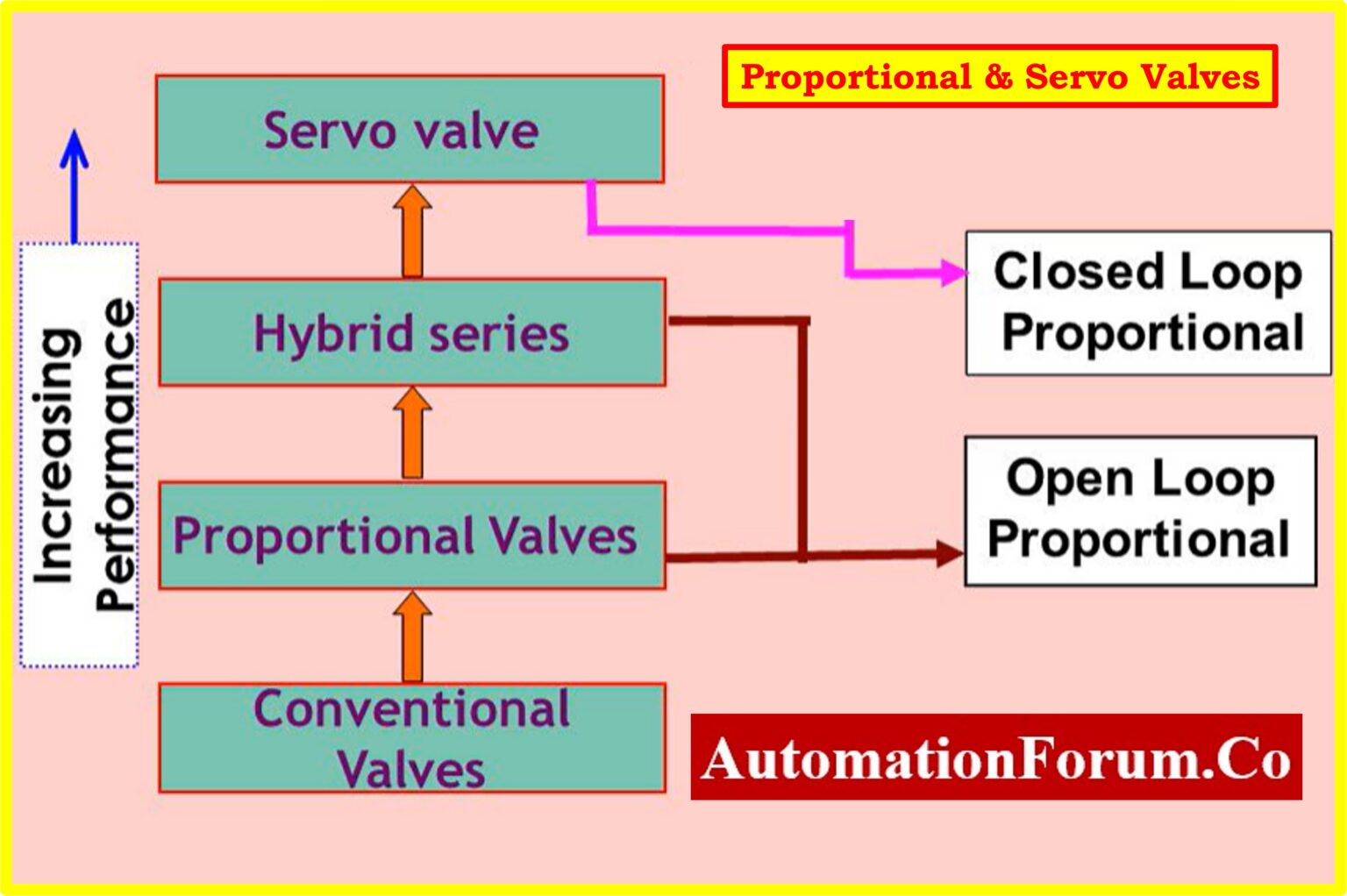 Proportional & Servo Valves

Increasing Performance

Servo valve

Hybrid series

Proportional Valves

Conventional Valves

Closed Loop Proportional

Open Loop Proportional

AutomationForum.Co